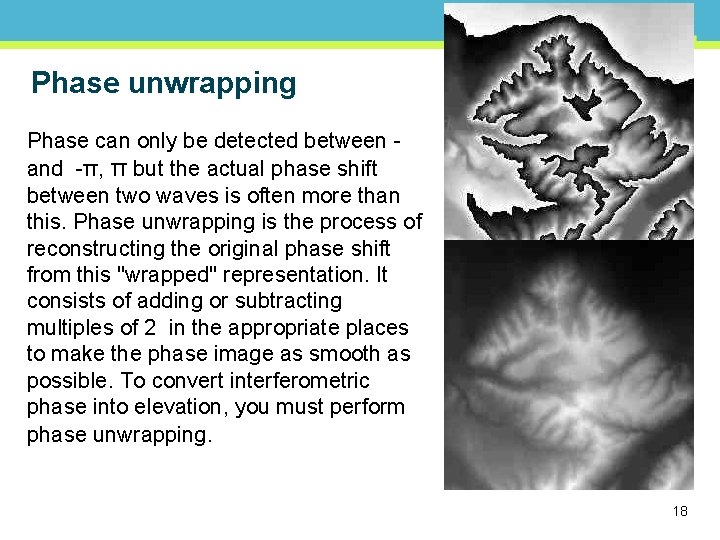 Phase unwrapping

Phase can only be detected between - and -π, π but the actual phase shift between two waves is often more than this. Phase unwrapping is the process of reconstructing the original phase shift from this "wrapped" representation. It consists of adding or subtracting multiples of 2 in the appropriate places to make the phase image as smooth as possible. To convert interferometric phase into elevation, you must perform phase unwrapping.

18